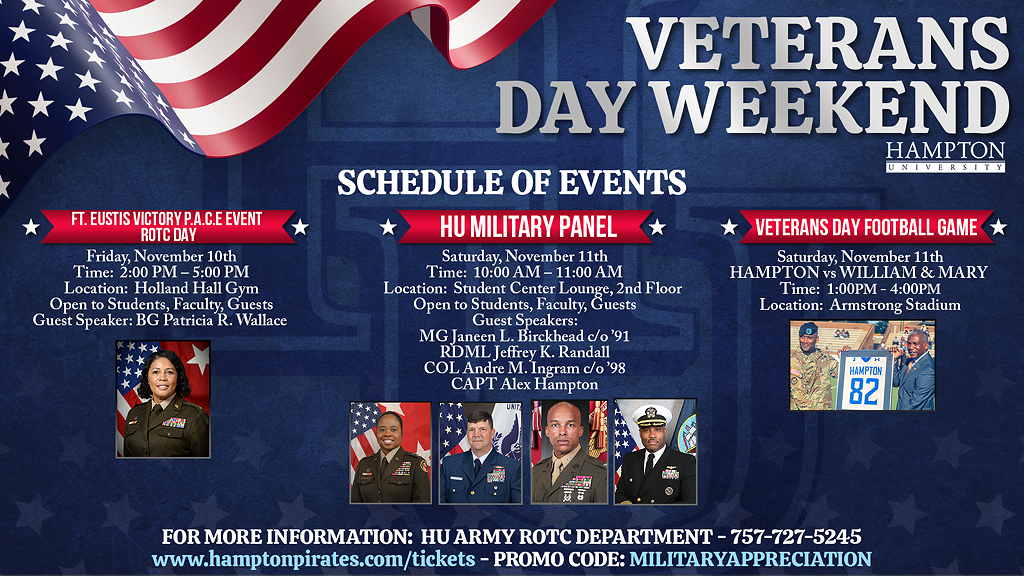 VETERANS DAY WEEKEND

HAMPTON UNIVERSITY

SCHEDULE OF EVENTS

FT. EUSTIS VICTORY P.A.C.E EVENT ROTC DAY

Friday, November 10th
Time: 2:00 PM – 5:00 PM
Location: Holland Hall Gym
Open to Students, Faculty, Guests
Guest Speaker: BG Patricia R. Wallace

HU MILITARY PANEL

Saturday, November 11th
Time: 10:00 AM – 11:00 AM
Location: Student Center Lounge, 2nd Floor
Open to Students, Faculty, Guests
Guest Speakers:
MG Janeen L. Birckhead c/o '91
RDML Jeffrey K. Randall
COL Andre M. Ingram c/o '98
CAPT Alex Hampton

VETERANS DAY FOOTBALL GAME

Saturday, November 11th
HAMPTON vs WILLIAM & MARY
Time: 1:00PM - 4:00PM
Location: Armstrong Stadium

HAMPTON 82

FOR MORE INFORMATION: HU ARMY ROTC DEPARTMENT - 757-727-5245
www.hamptonpirates.com/tickets - PROMO CODE: MILITARYAPPRECIATION